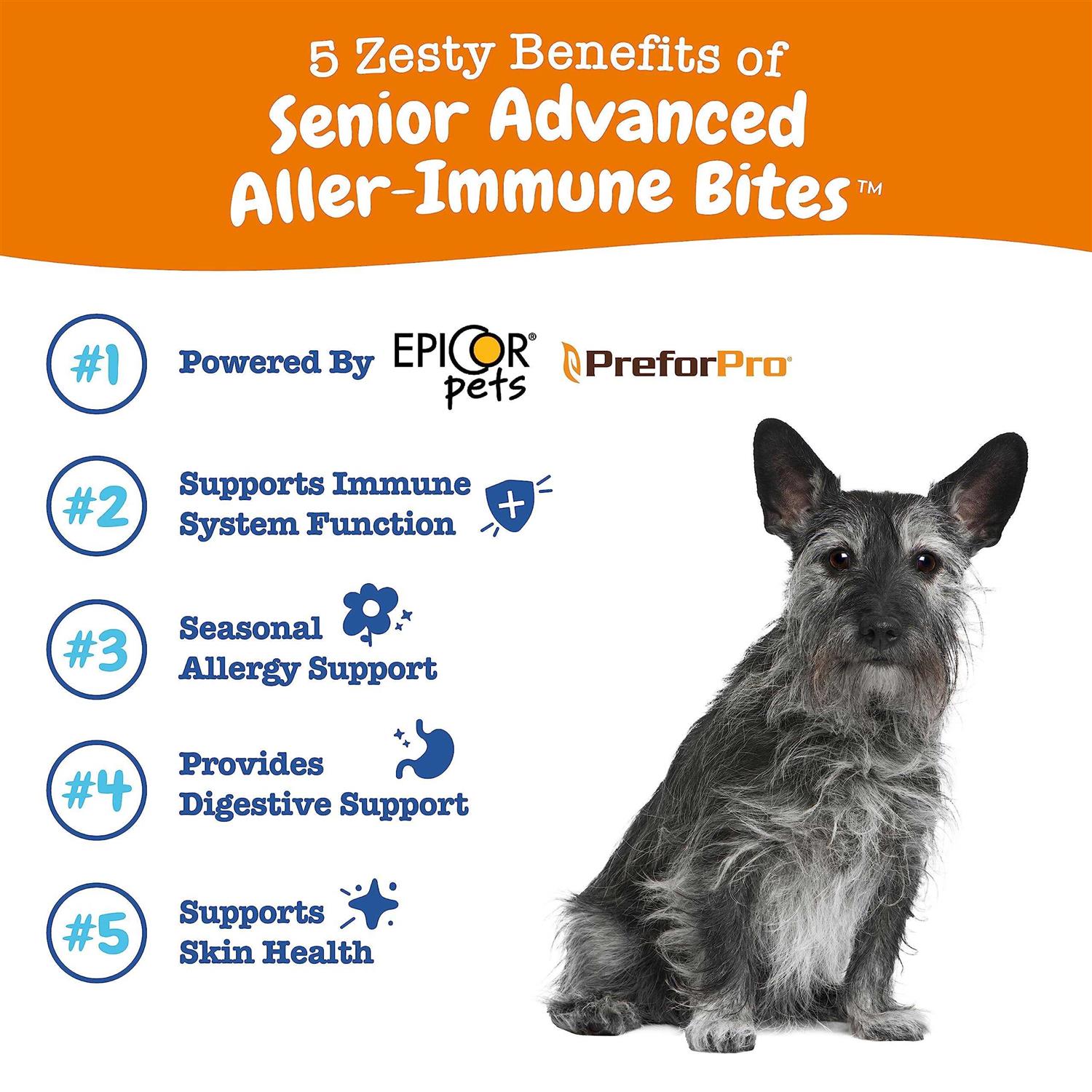 5 Zesty Benefits of
Senior Advanced Aller-Immune Bites™

#1 Powered By EPICOR® pets PreforPro®

#2 Supports Immune System Function

#3 Seasonal Allergy Support

#4 Provides Digestive Support

#5 Supports Skin Health